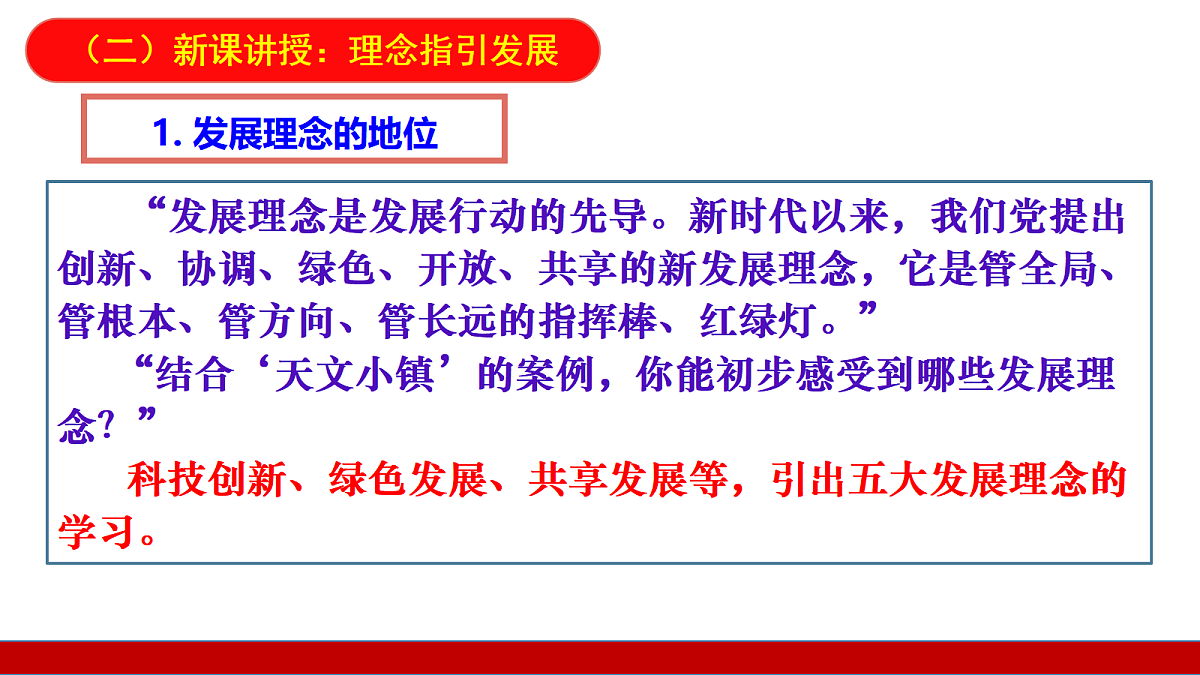 （二）新课讲授：理念指引发展

1. 发展理念的地位

“发展理念是发展行动的先导。新时代以来，我们党提出创新、协调、绿色、开放、共享的新发展理念，它是管全局、管根本、管方向、管长远的指挥棒、红绿灯。”

“结合‘天文小镇’的案例，你能初步感受到哪些发展理念？”

科技创新、绿色发展、共享发展等，引出五大发展理念的学习。